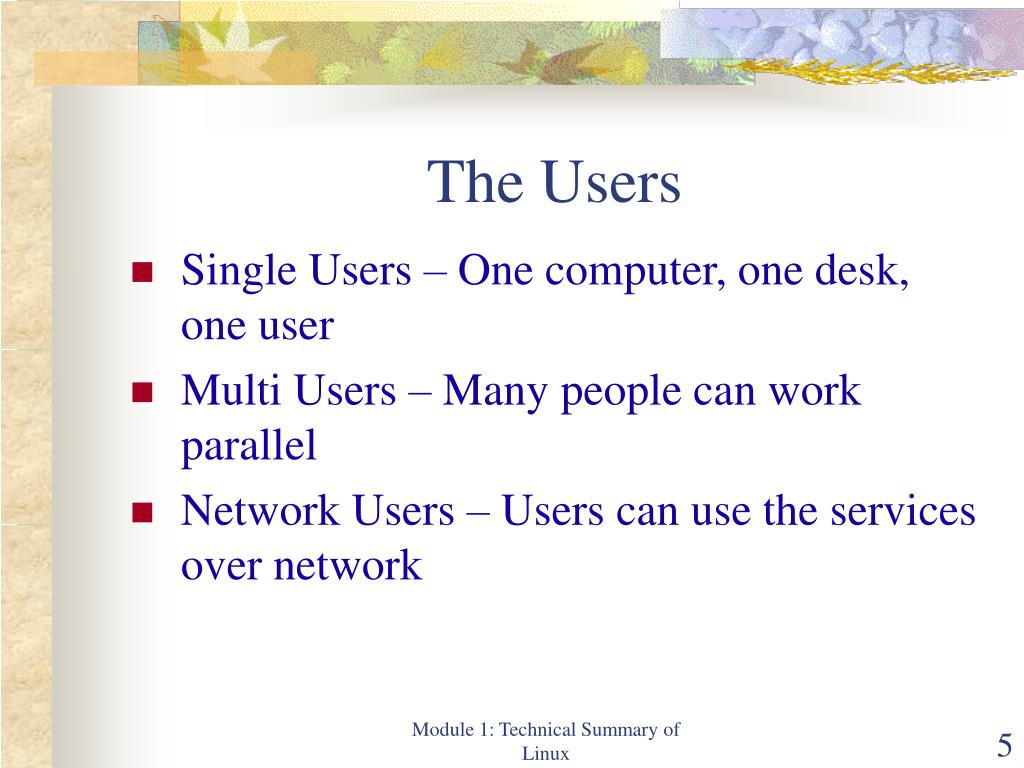 The Users

- Single Users – One computer, one desk, one user
- Multi Users – Many people can work parallel
- Network Users – Users can use the services over network

Module 1: Technical Summary of Linux

5